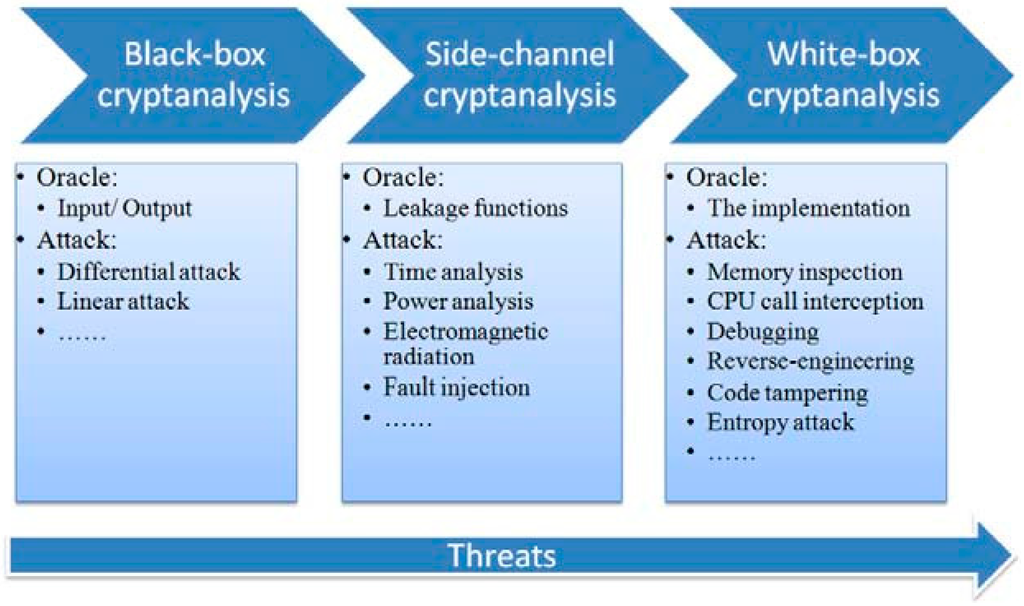 Black-box cryptanalysis

• Oracle:
  • Input/ Output
• Attack:
  • Differential attack
  • Linear attack
  • ……

Side-channel cryptanalysis

• Oracle:
  • Leakage functions
• Attack:
  • Time analysis
  • Power analysis
  • Electromagnetic radiation
  • Fault injection
  • ……

White-box cryptanalysis

• Oracle:
  • The implementation
• Attack:
  • Memory inspection
  • CPU call interception
  • Debugging
  • Reverse-engineering
  • Code tampering
  • Entropy attack
  • ……

Threats